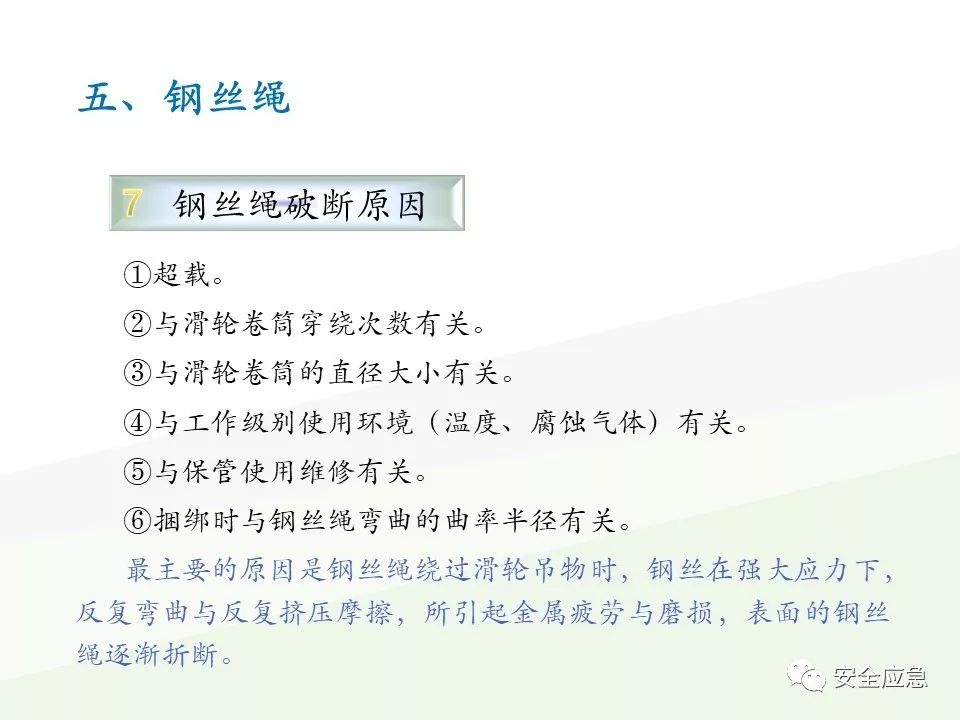 五、钢丝绳

7 钢丝绳破断原因

①超载。

②与滑轮卷筒穿绕次数有关。

③与滑轮卷筒的直径大小有关。

④与工作级别使用环境（温度、腐蚀气体）有关。

⑤与保管使用维修有关。

⑥捆绑时与钢丝绳弯曲的曲率半径有关。

最主要的原因是钢丝绳绕过滑轮吊物时，钢丝在强大应力下，反复弯曲与反复挤压摩擦，所引起金属疲劳与磨损，表面的钢丝绳逐渐折断。

安全应急